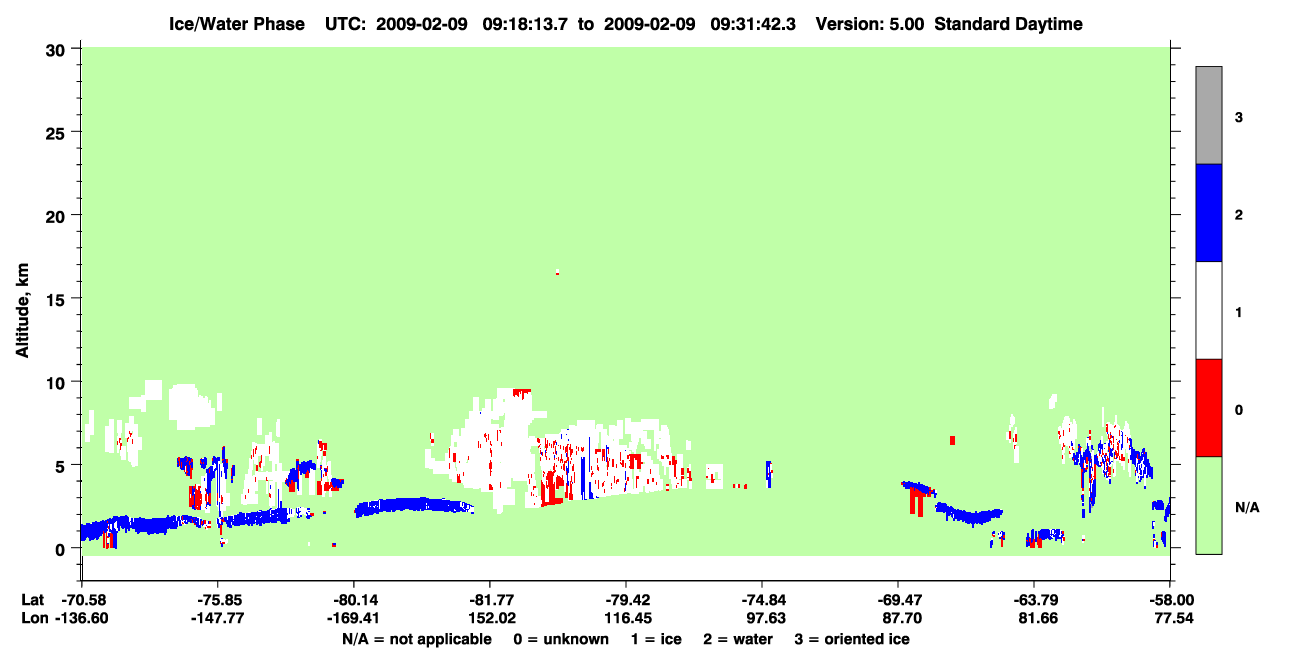 Ice/Water Phase UTC: 2009-02-09 09:18:13.7 to 2009-02-09 09:31:42.3 Version: 5.00 Standard Daytime

Altitude, km

30
25
20
15
10
5
0

3
2
1
0
N/A

| Lat | -70.58 | -75.85 | -80.14 | -81.77 | -79.42 | -74.84 | -69.47 | -63.79 | -58.00 |
|---|---|---|---|---|---|---|---|---|---|
| Lon | -136.60 | -147.77 | -169.41 | 152.02 | 116.45 | 97.63 | 87.70 | 81.66 | 77.54 |

N/A = not applicable 0 = unknown 1 = ice 2 = water 3 = oriented ice